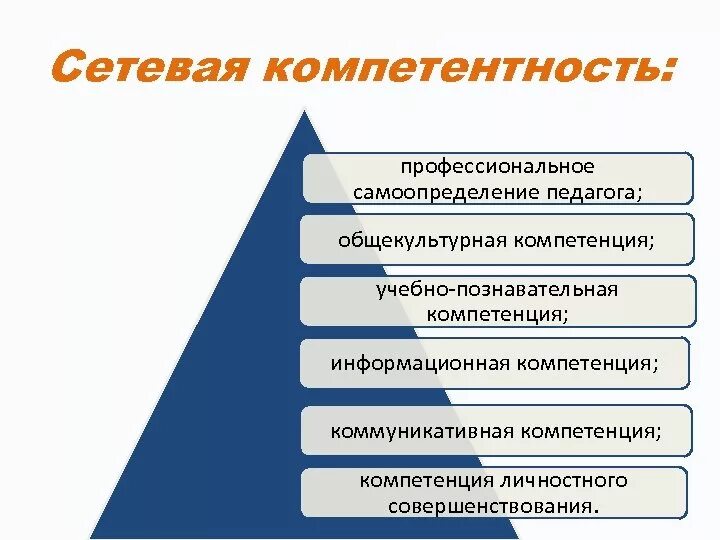 Сетевая компетентность:

профессиональное самоопределение педагога;

общекультурная компетенция;

учебно-познавательная компетенция;

информационная компетенция;

коммуникативная компетенция;

компетенция личностного совершенствования.